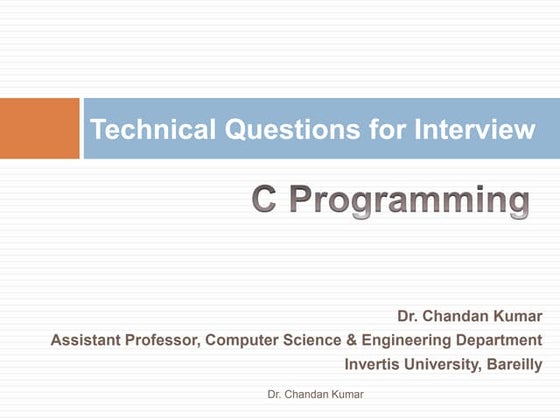 Technical Questions for Interview

C Programming

Dr. Chandan Kumar
Assistant Professor, Computer Science & Engineering Department
Invertis University, Bareilly

Dr. Chandan Kumar